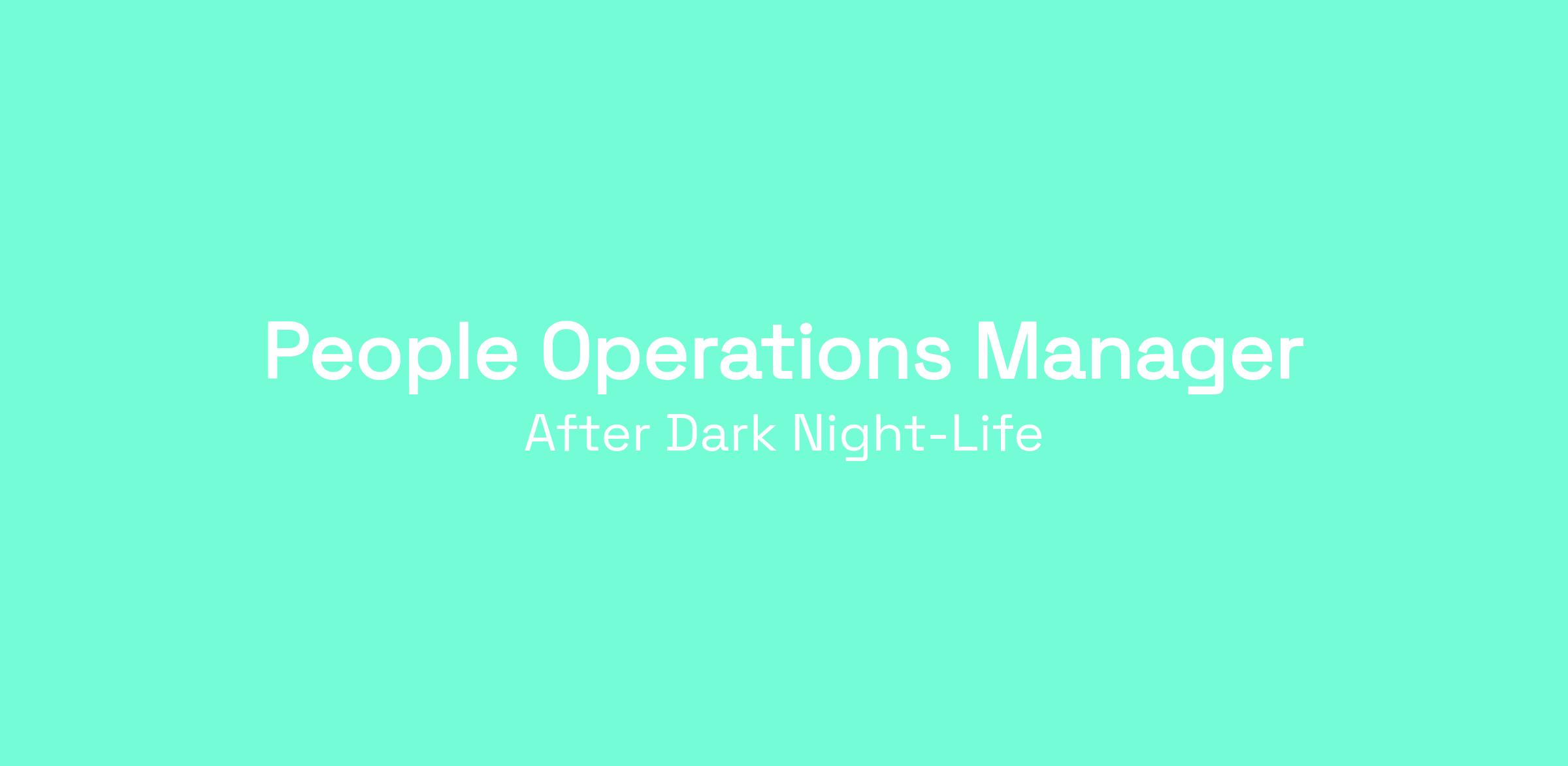 People Operations Manager
After Dark Night-Life